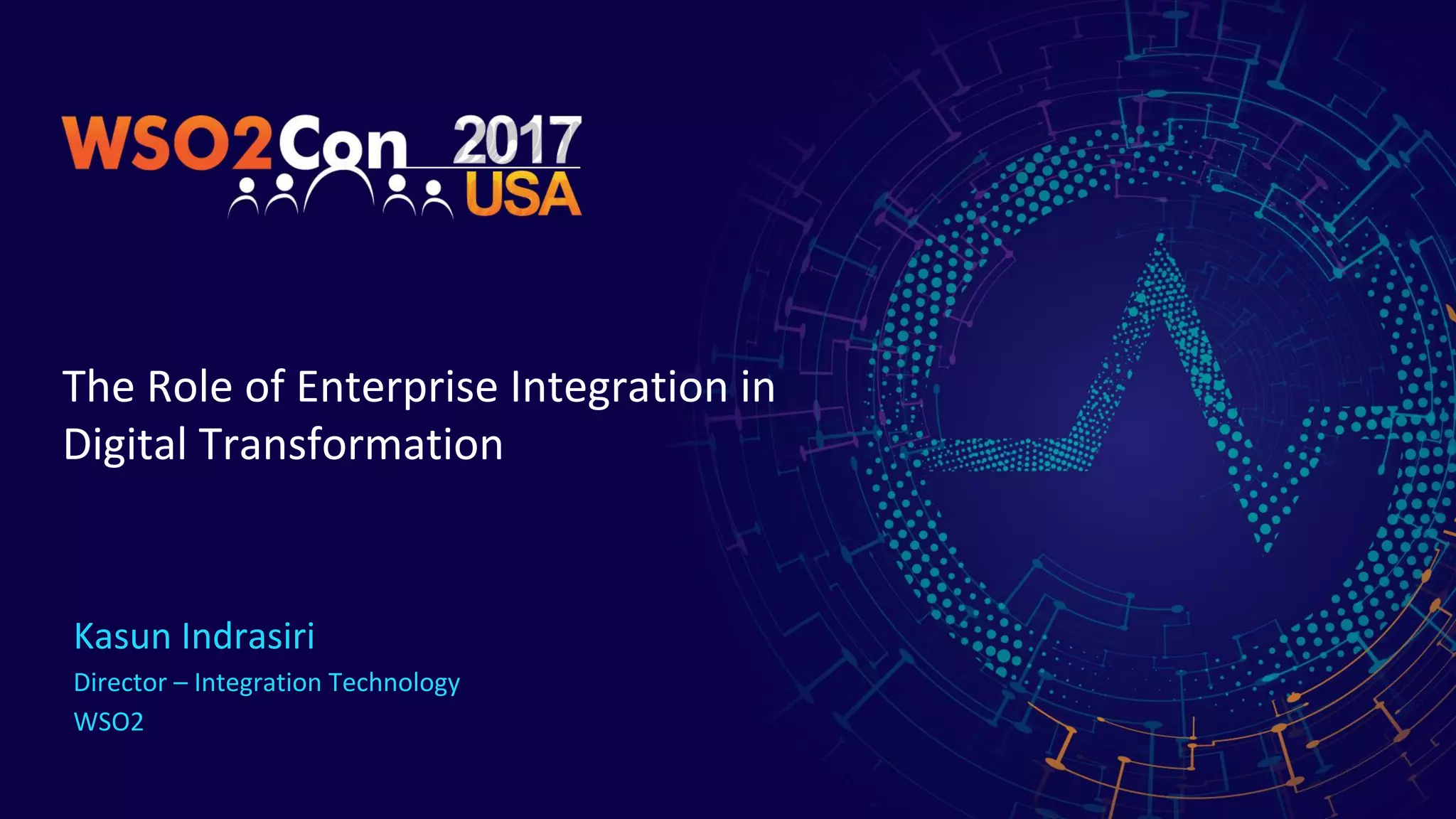 WSO2Con 2017 USA

The Role of Enterprise Integration in Digital Transformation

Kasun Indrasiri

Director – Integration Technology

WSO2